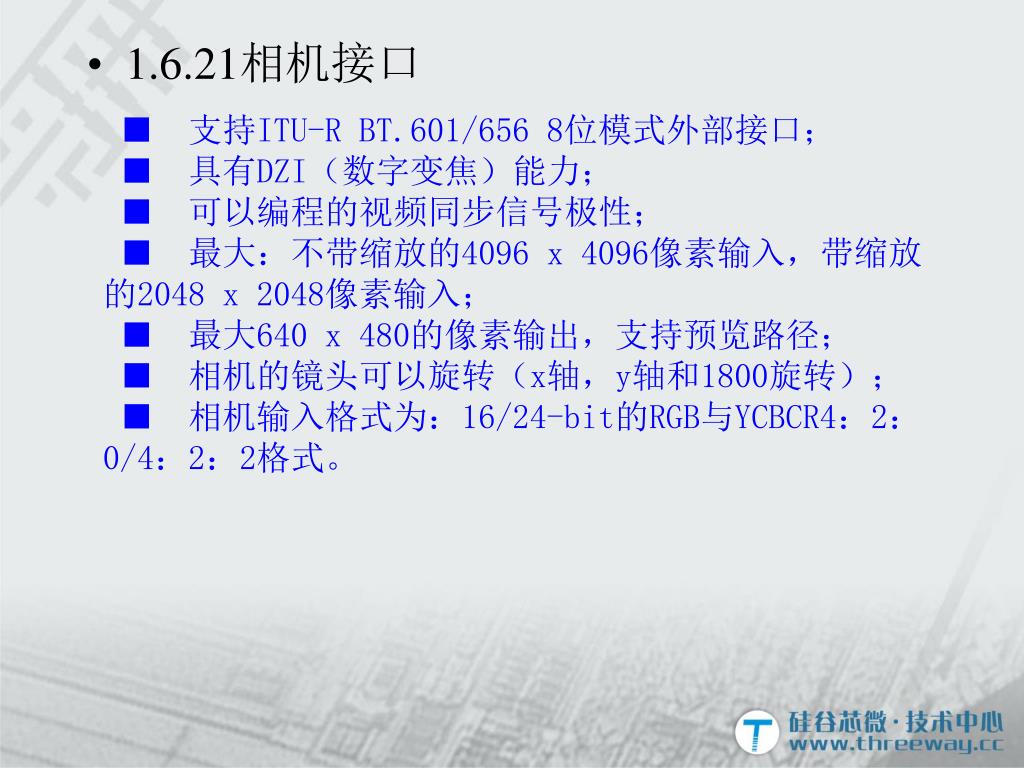 • 1.6.21相机接口

■ 支持ITU-R BT.601/656 8位模式外部接口；
■ 具有DZI（数字变焦）能力；
■ 可以编程的视频同步信号极性；
■ 最大：不带缩放的4096 x 4096像素输入，带缩放的2048 x 2048像素输入；
■ 最大640 x 480的像素输出，支持预览路径；
■ 相机的镜头可以旋转（x轴，y轴和1800旋转）；
■ 相机输入格式为：16/24-bit的RGB与YCBCR4：2：0/4：2：2格式。

硅谷芯微·技术中心
www.threeway.cc